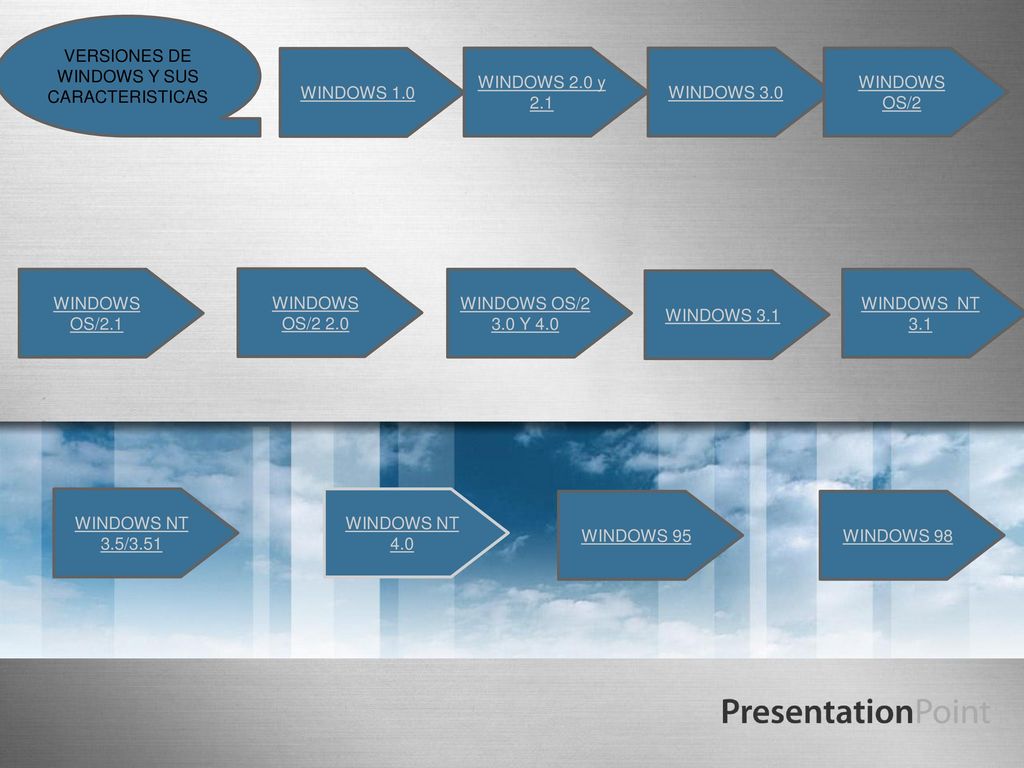 VERSIONES DE WINDOWS Y SUS CARACTERISTICAS

WINDOWS 1.0

WINDOWS 2.0 y 2.1

WINDOWS 3.0

WINDOWS OS/2

WINDOWS OS/2.1

WINDOWS OS/2 2.0

WINDOWS OS/2 3.0 Y 4.0

WINDOWS 3.1

WINDOWS NT 3.1

WINDOWS NT 3.5/3.51

WINDOWS NT 4.0

WINDOWS 95

WINDOWS 98

PresentationPoint